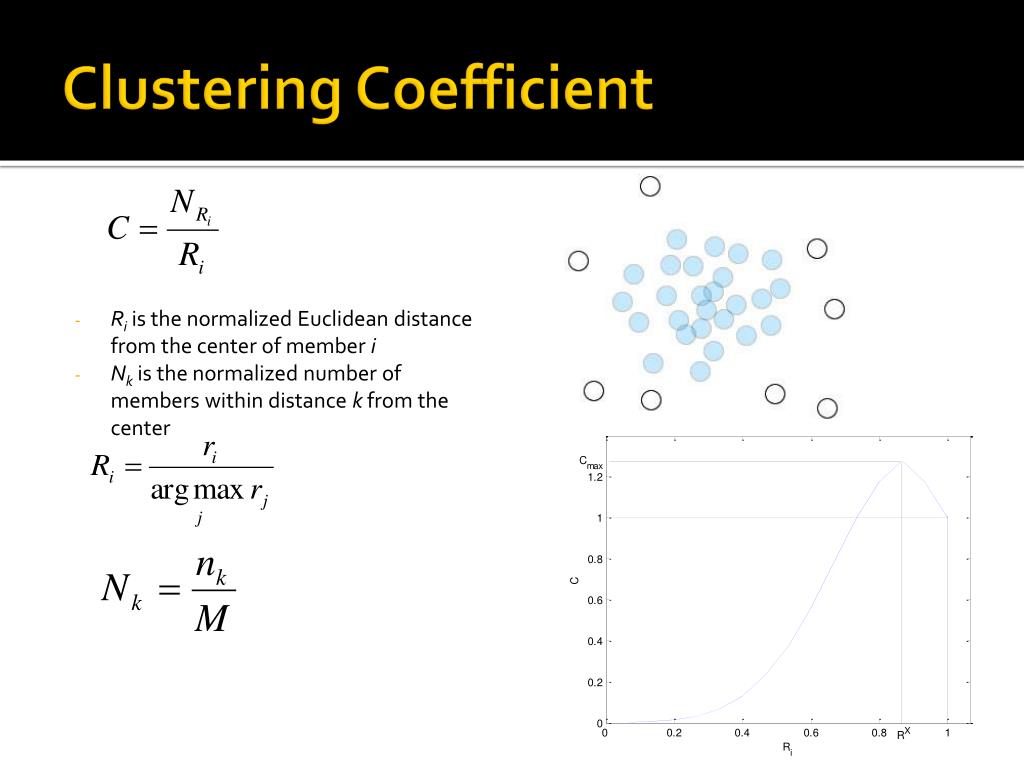 Clustering Coefficient

$C = \frac{N_{R_i}}{R_i}$

- $R_i$ is the normalized Euclidean distance from the center of member $i$
- $N_k$ is the normalized number of members within distance $k$ from the center

$R_i = \frac{r_i}{\arg\max_j r_j}$

$N_k = \frac{n_k}{M}$

$C_{max}$
1.2
1
0.8
0.6
0.4
0.2
0
C
0
0.2
0.4
0.6
0.8
$R^X$
1
$R_i$